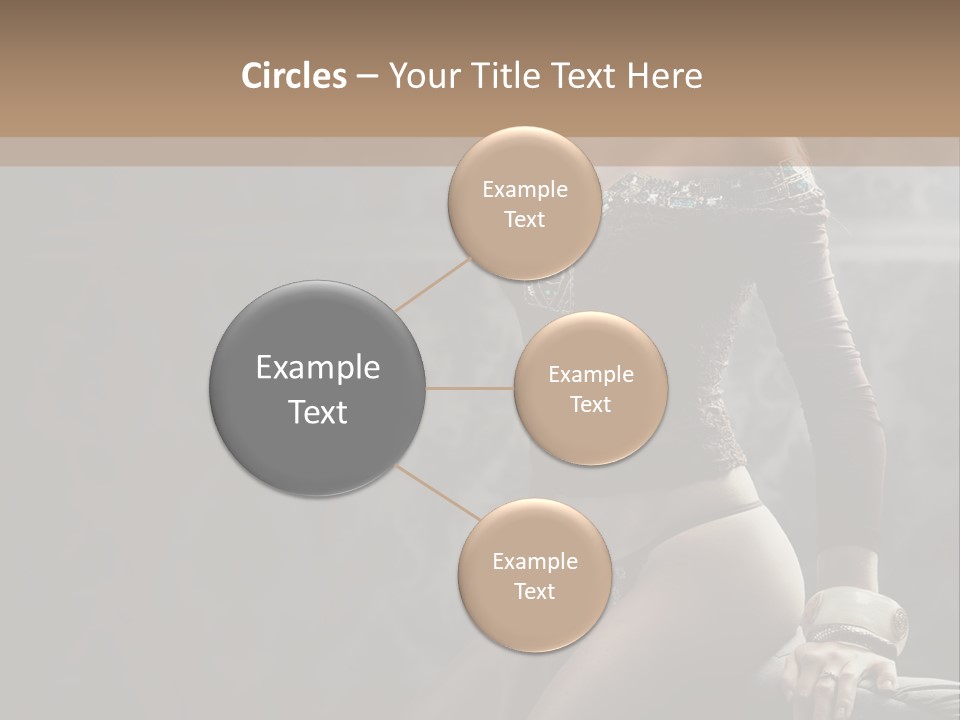 Circles – Your Title Text Here

Example Text

Example Text

Example Text

Example Text